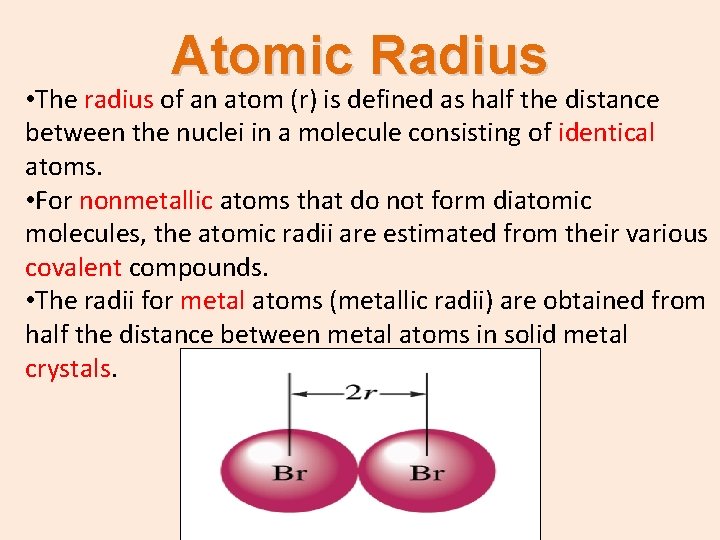 Atomic Radius

•The radius of an atom (r) is defined as half the distance between the nuclei in a molecule consisting of identical atoms.

•For nonmetallic atoms that do not form diatomic molecules, the atomic radii are estimated from their various covalent compounds.

•The radii for metal atoms (metallic radii) are obtained from half the distance between metal atoms in solid metal crystals.

$2r$

Br

Br